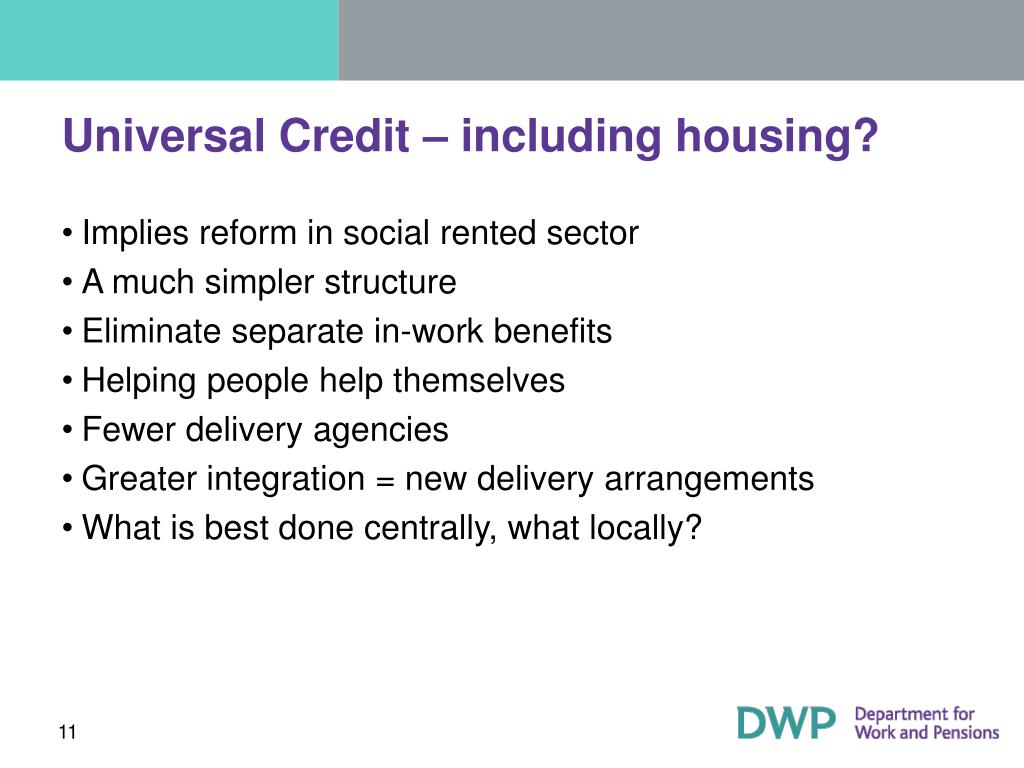 Universal Credit – including housing?

• Implies reform in social rented sector
• A much simpler structure
• Eliminate separate in-work benefits
• Helping people help themselves
• Fewer delivery agencies
• Greater integration = new delivery arrangements
• What is best done centrally, what locally?

11

DWP Department for Work and Pensions